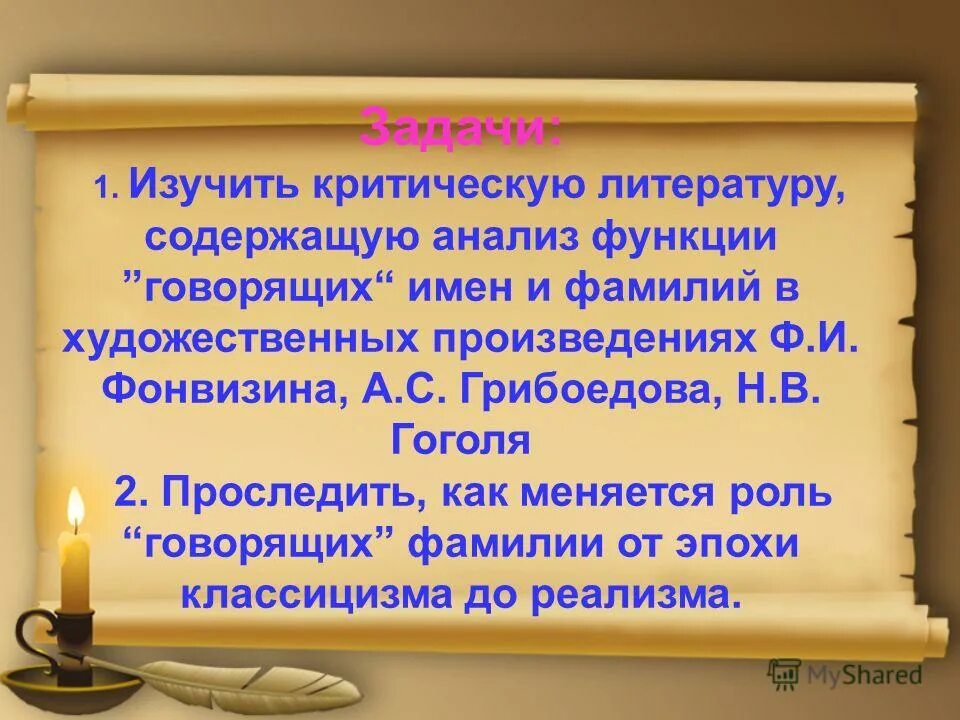 Задачи:

1. Изучить критическую литературу, содержащую анализ функции ”говорящих“ имен и фамилий в художественных произведениях Ф.И. Фонвизина, А.С. Грибоедова, Н.В. Гоголя

2. Проследить, как меняется роль “говорящих” фамилии от эпохи классицизма до реализма.

MyShared